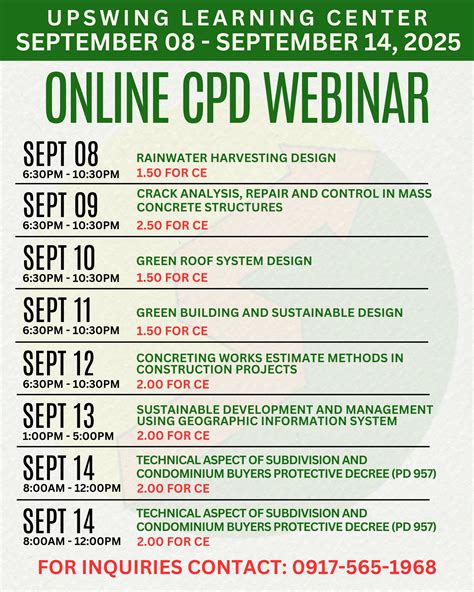 UPSWING LEARNING CENTER
SEPTEMBER 08 - SEPTEMBER 14, 2025

ONLINE CPD WEBINAR

SEPT 08
6:30PM - 10:30PM
RAINWATER HARVESTING DESIGN
1.50 FOR CE

SEPT 09
6:30PM - 10:30PM
CRACK ANALYSIS, REPAIR AND CONTROL IN MASS CONCRETE STRUCTURES
2.50 FOR CE

SEPT 10
6:30PM - 10:30PM
GREEN ROOF SYSTEM DESIGN
1.50 FOR CE

SEPT 11
6:30PM - 10:30PM
GREEN BUILDING AND SUSTAINABLE DESIGN
1.50 FOR CE

SEPT 12
6:30PM - 10:30PM
CONCRETING WORKS ESTIMATE METHODS IN CONSTRUCTION PROJECTS
2.00 FOR CE

SEPT 13
1:00PM - 5:00PM
SUSTAINABLE DEVELOPMENT AND MANAGEMENT USING GEOGRAPHIC INFORMATION SYSTEM
2.00 FOR CE

SEPT 14
8:00AM - 12:00PM
TECHNICAL ASPECT OF SUBDIVISION AND CONDOMINIUM BUYERS PROTECTIVE DECREE (PD 957)
2.00 FOR CE

SEPT 14
8:00AM - 12:00PM
TECHNICAL ASPECT OF SUBDIVISION AND CONDOMINIUM BUYERS PROTECTIVE DECREE (PD 957)
2.00 FOR CE

FOR INQUIRIES CONTACT: 0917-565-1968